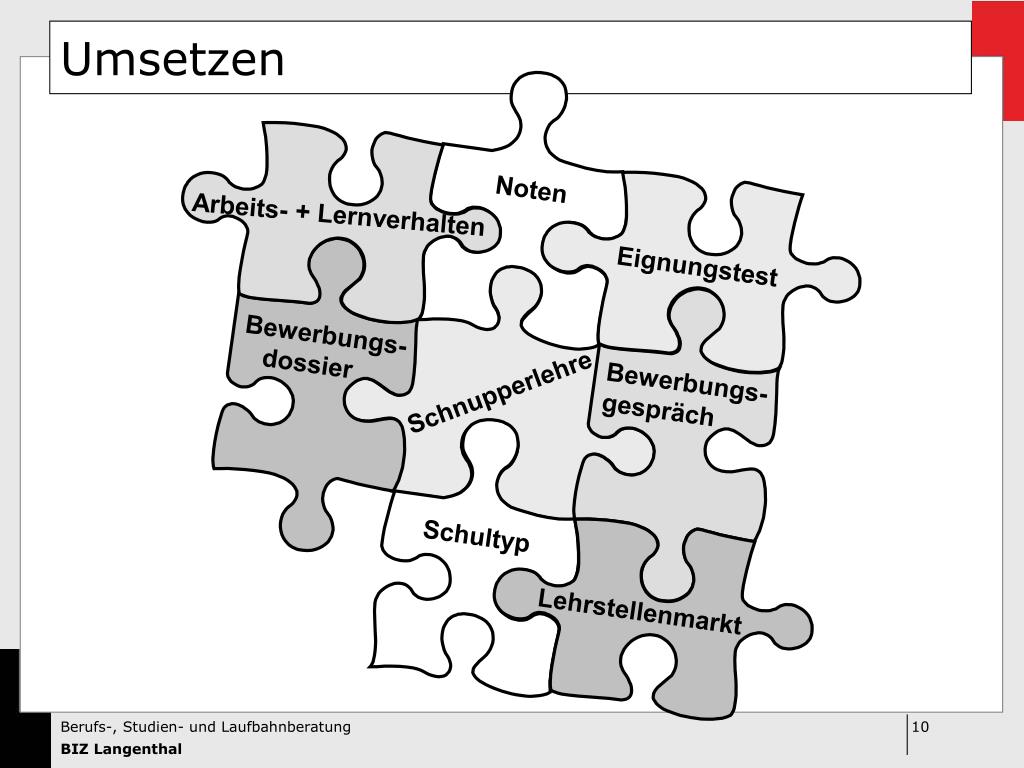 Umsetzen

Arbeits- + Lernverhalten

Noten

Eignungstest

Bewerbungs-dossier

Schnupperlehre

Bewerbungs-gespräch

Schultyp

Lehrstellenmarkt

Berufs-, Studien- und Laufbahnberatung
BIZ Langenthal

10